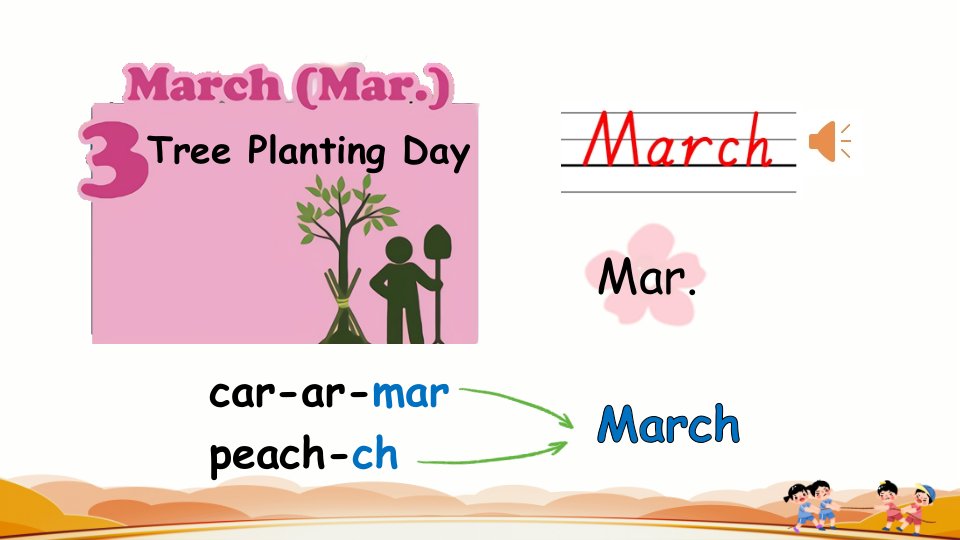 March (Mar.)

3 Tree Planting Day

March

Mar.

car-ar-mar

peach-ch

March